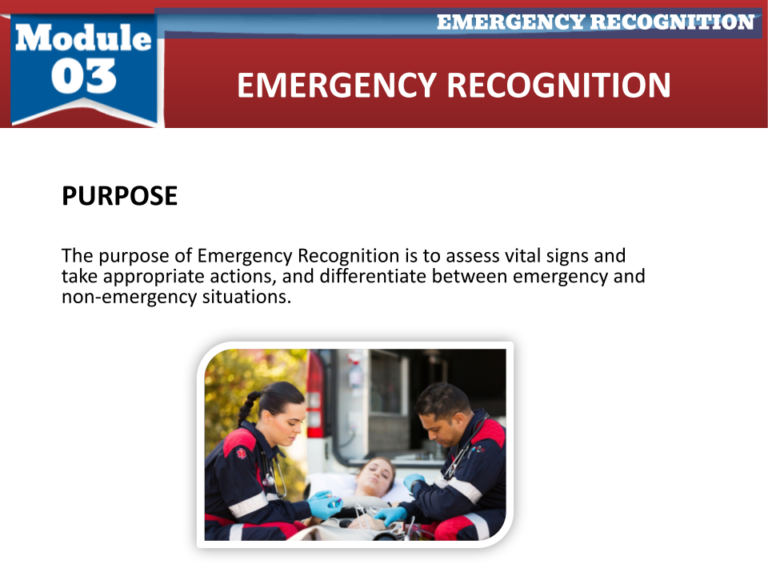 Module 03

EMERGENCY RECOGNITION

EMERGENCY RECOGNITION

PURPOSE

The purpose of Emergency Recognition is to assess vital signs and take appropriate actions, and differentiate between emergency and non-emergency situations.